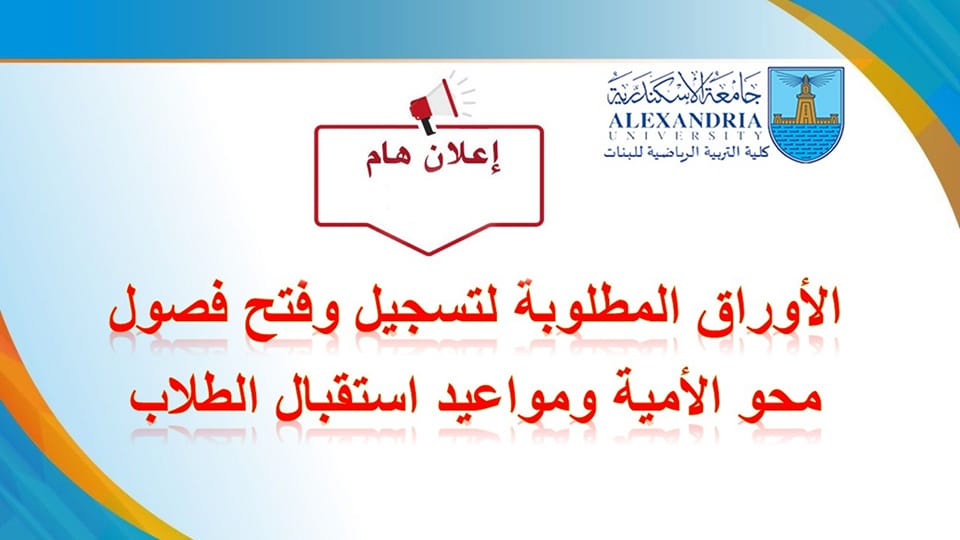 جامعة الإسكندرية
ALEXANDRIA
UNIVERSITY
كلية التربية الرياضية للبنات

إعلان هام

الأوراق المطلوبة لتسجيل وفتح فصول محو الأمية ومواعيد استقبال الطلاب